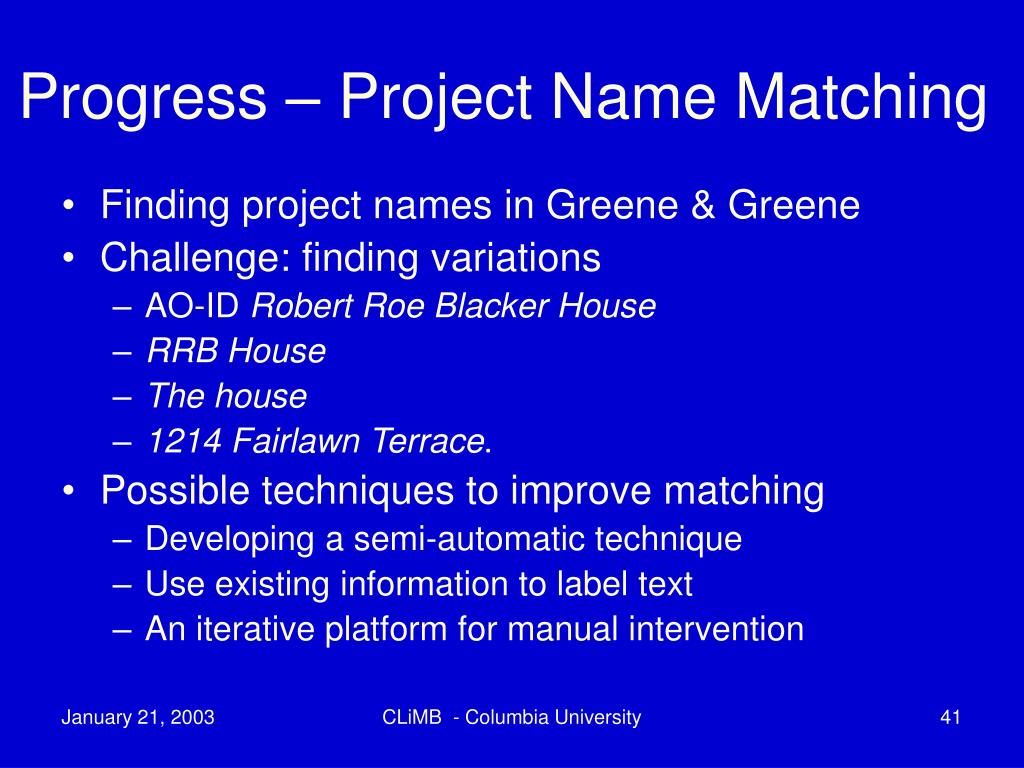 Progress – Project Name Matching

• Finding project names in Greene & Greene
• Challenge: finding variations
– AO-ID Robert Roe Blacker House
– RRB House
– The house
– 1214 Fairlawn Terrace.
• Possible techniques to improve matching
– Developing a semi-automatic technique
– Use existing information to label text
– An iterative platform for manual intervention

January 21, 2003
CLiMB - Columbia University
41